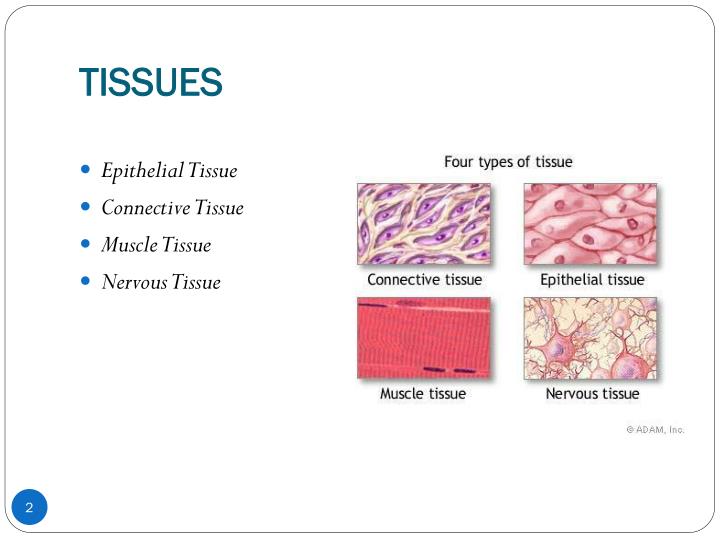 TISSUES

- Epithelial Tissue
- Connective Tissue
- Muscle Tissue
- Nervous Tissue

Four types of tissue

Connective tissue

Epithelial tissue

Muscle tissue

Nervous tissue

© ADAM, Inc.

2